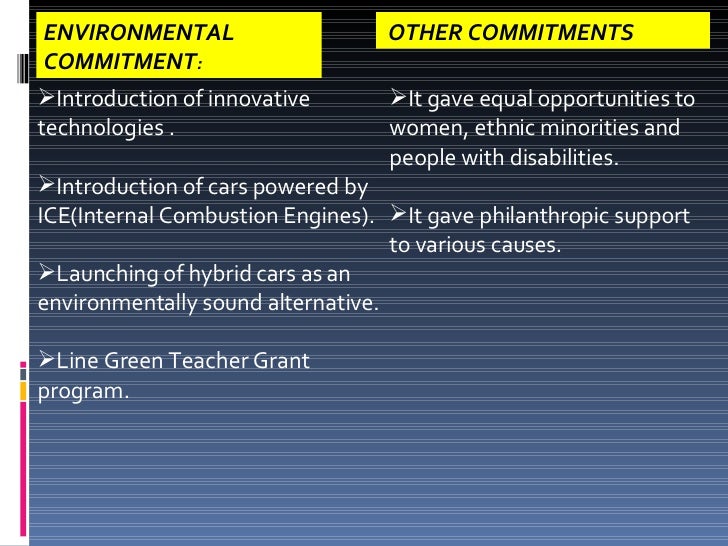 ENVIRONMENTAL COMMITMENT:

➢Introduction of innovative technologies .

➢Introduction of cars powered by ICE(Internal Combustion Engines).

➢Launching of hybrid cars as an environmentally sound alternative.

➢Line Green Teacher Grant program.

OTHER COMMITMENTS

➢It gave equal opportunities to women, ethnic minorities and people with disabilities.

➢It gave philanthropic support to various causes.